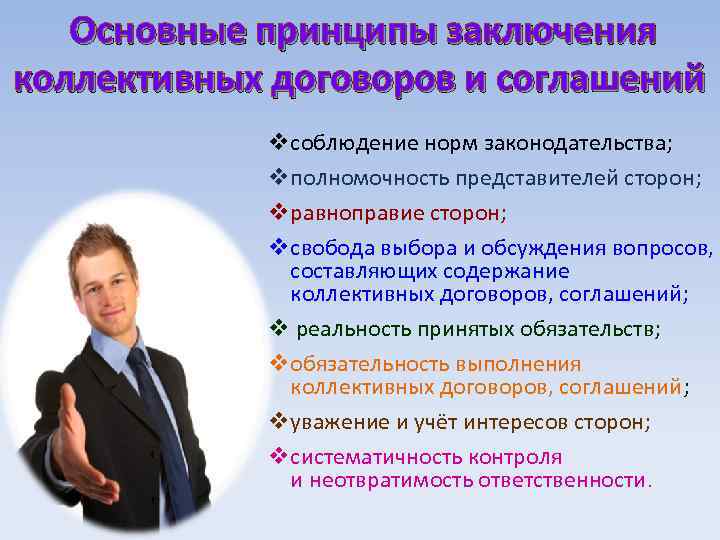 Основные принципы заключения коллективных договоров и соглашений

❖соблюдение норм законодательства;
❖полномочность представителей сторон;
❖равноправие сторон;
❖свобода выбора и обсуждения вопросов, составляющих содержание коллективных договоров, соглашений;
❖ реальность принятых обязательств;
❖обязательность выполнения коллективных договоров, соглашений;
❖уважение и учёт интересов сторон;
❖систематичность контроля и неотвратимость ответственности.